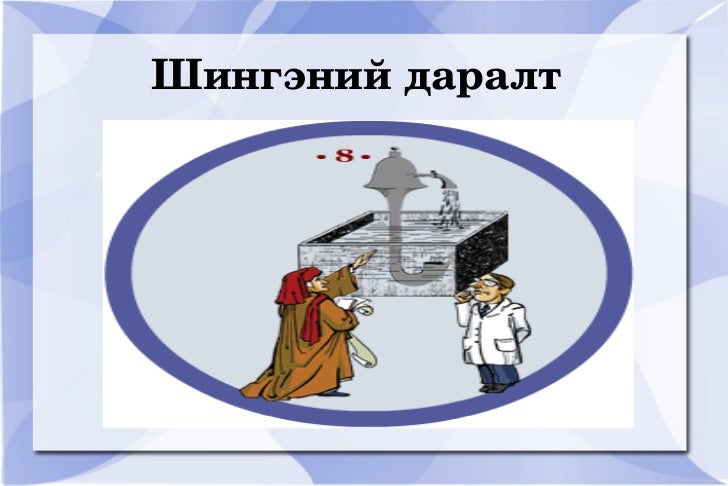 Шингэний даралт

- 8 -